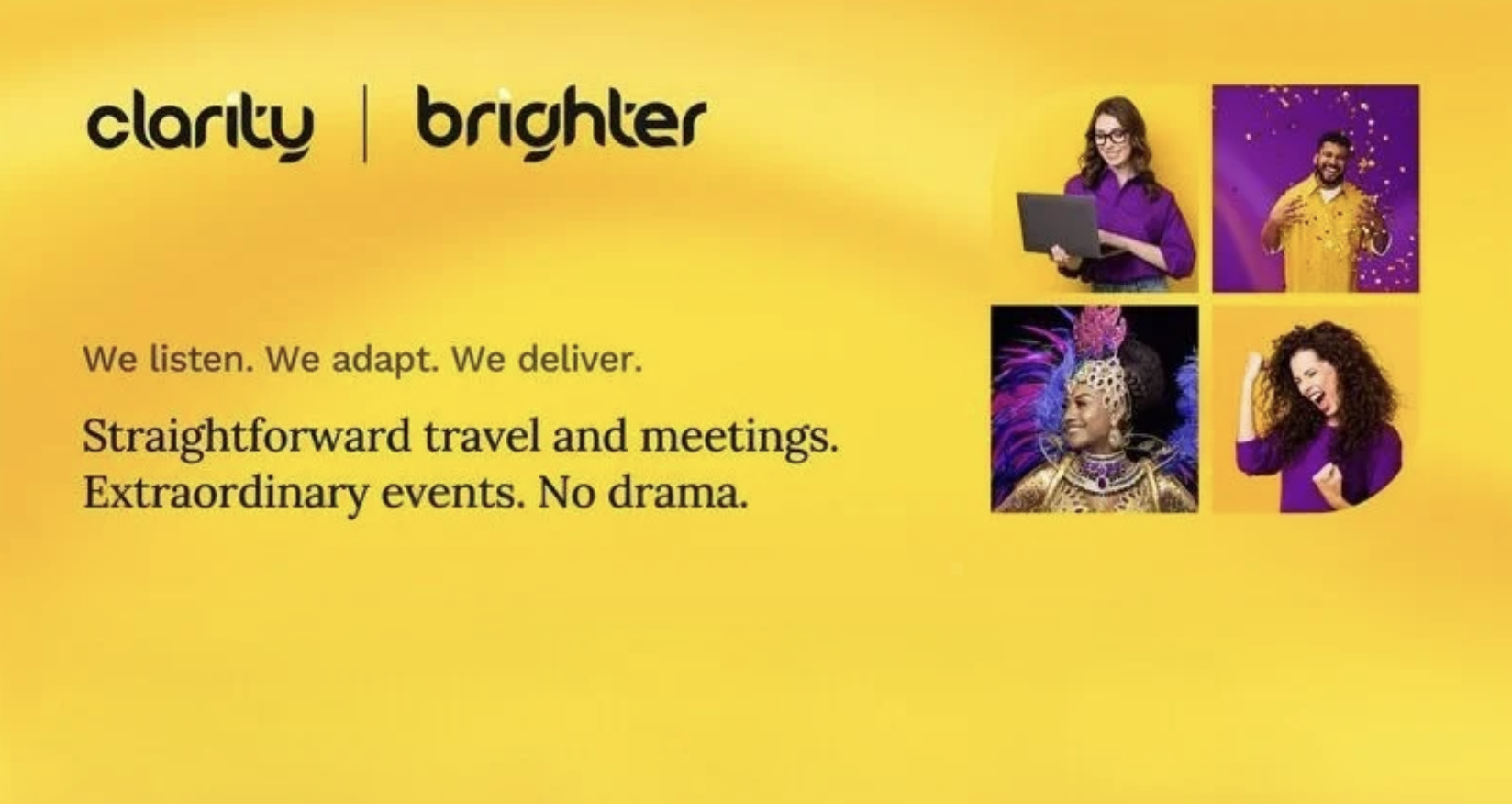 clarity | brighter

We listen. We adapt. We deliver.

Straightforward travel and meetings. Extraordinary events. No drama.